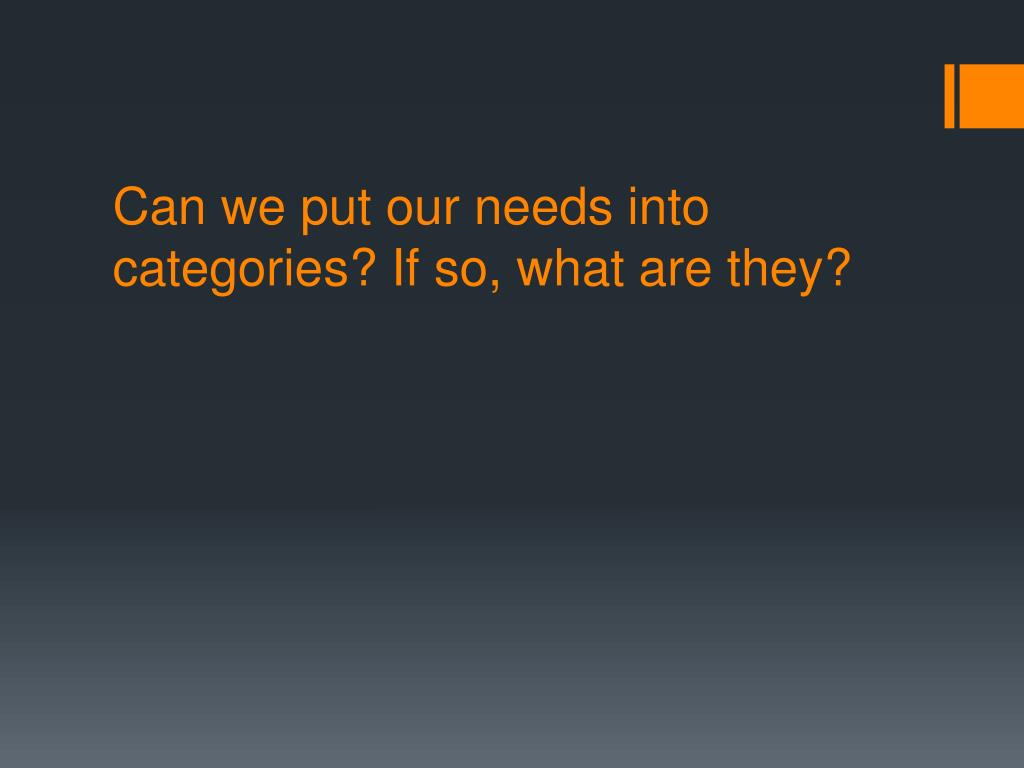 Can we put our needs into categories? If so, what are they?